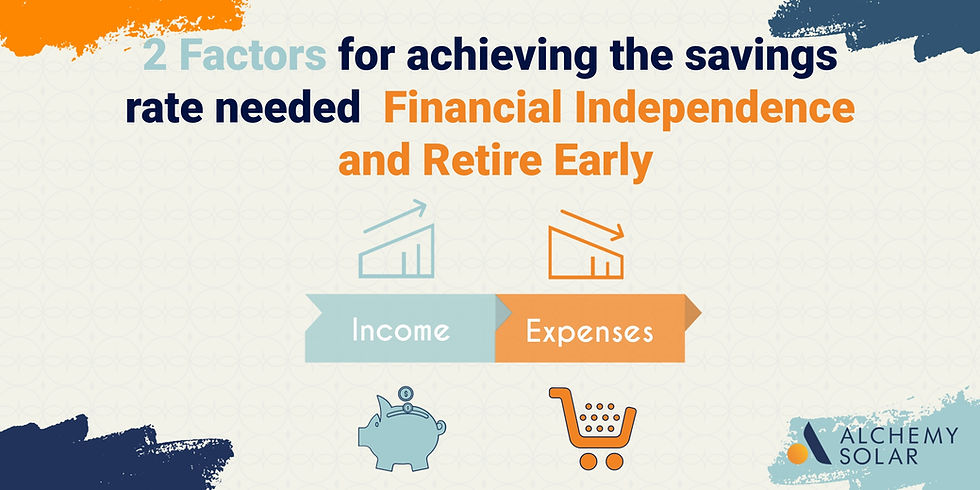 2 Factors for achieving the savings rate needed Financial Independence and Retire Early

Income

Expenses

ALCHEMY SOLAR